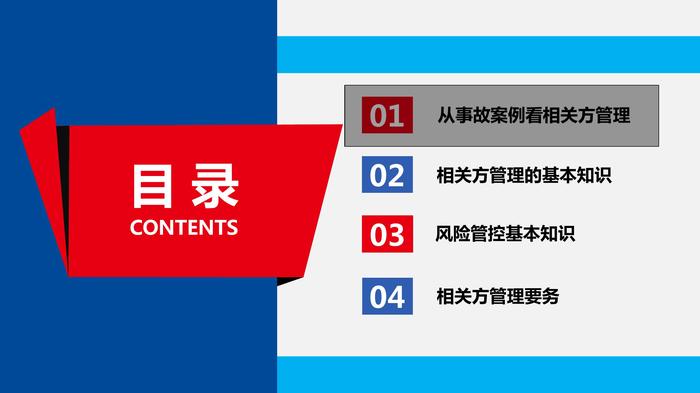 目录
CONTENTS

01 从事故案例看相关方管理

02 相关方管理的基本知识

03 风险管控基本知识

04 相关方管理要务